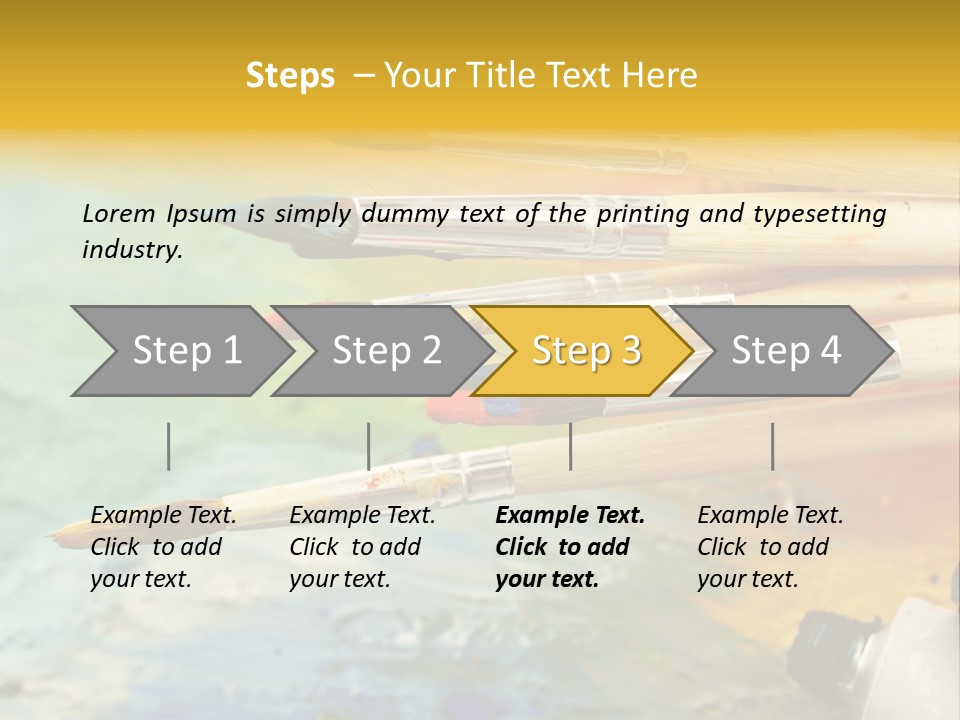 Steps – Your Title Text Here

Lorem Ipsum is simply dummy text of the printing and typesetting industry.

Step 1

Step 2

Step 3

Step 4

Example Text. Click to add your text.

Example Text. Click to add your text.

Example Text. Click to add your text.

Example Text. Click to add your text.